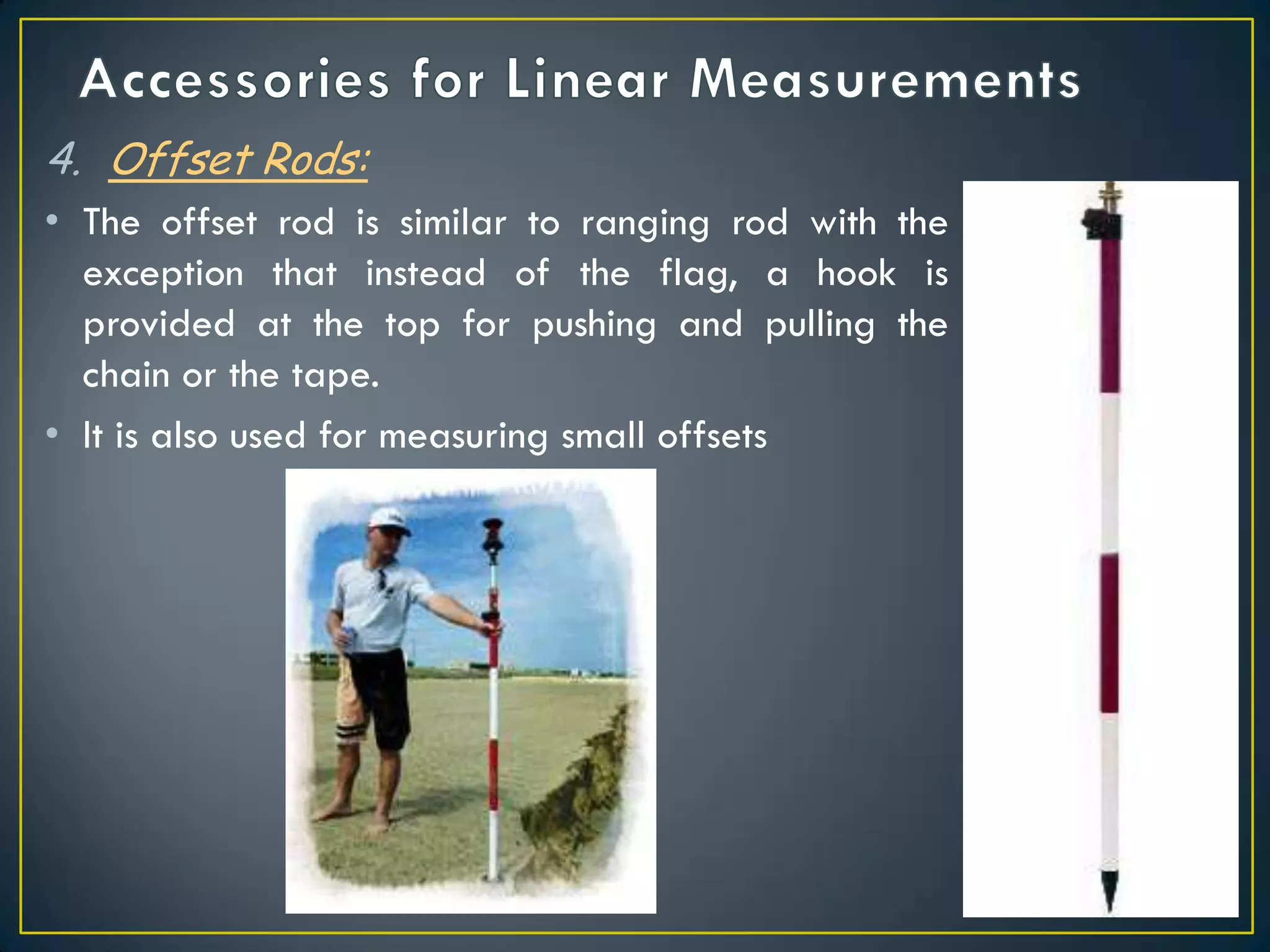 Accessories for Linear Measurements

4. Offset Rods:

• The offset rod is similar to ranging rod with the exception that instead of the flag, a hook is provided at the top for pushing and pulling the chain or the tape.

• It is also used for measuring small offsets